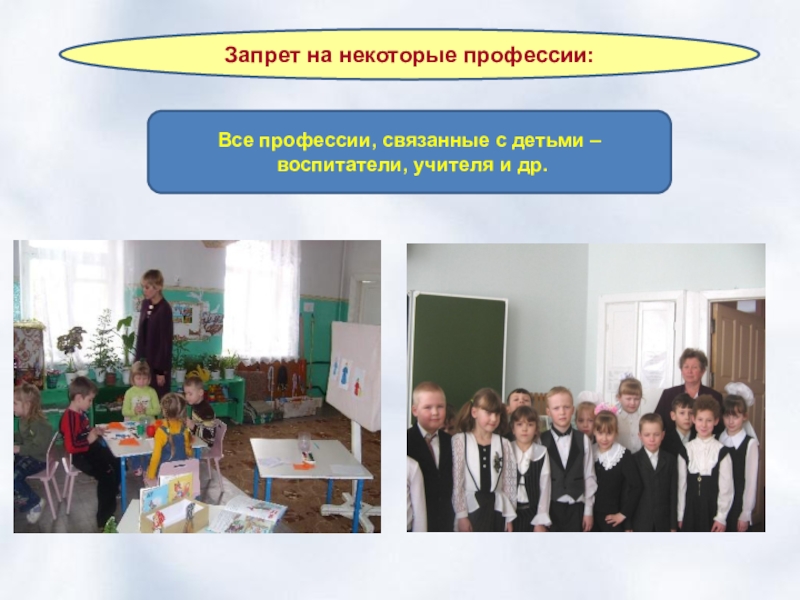 Запрет на некоторые профессии:

Все профессии, связанные с детьми – воспитатели, учителя и др.